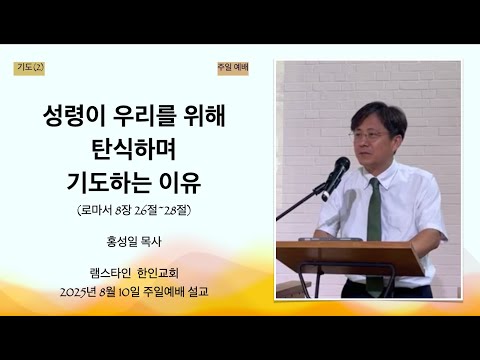 기도(2)

주일 예배

성령이 우리를 위해 탄식하며 기도하는 이유

(로마서 8장 26절~28절)

홍성일 목사

램스타인 한인교회
2025년 8월 10일 주일예배 설교